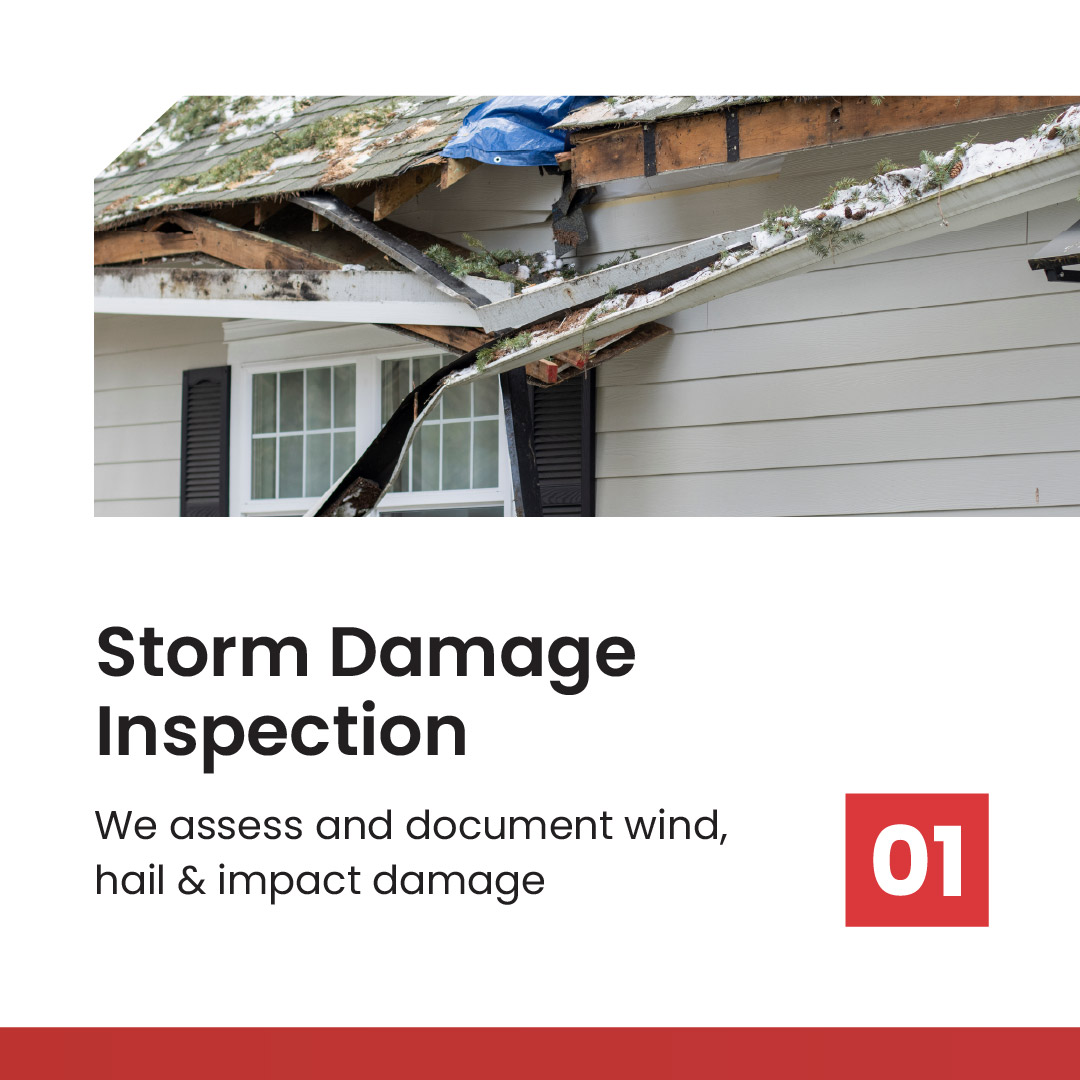 Storm Damage Inspection

We assess and document wind, hail & impact damage

01